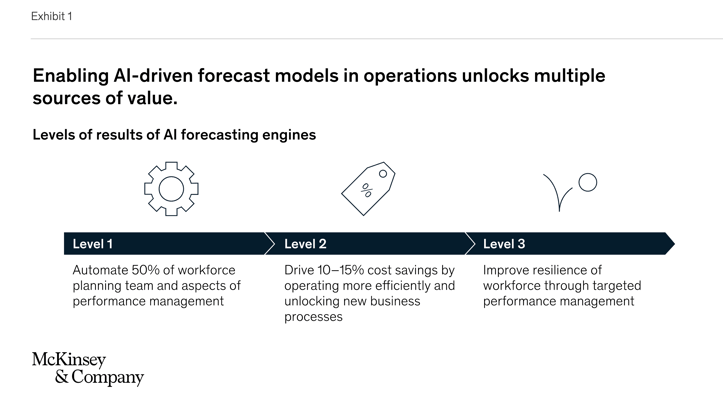 Exhibit 1

Enabling AI-driven forecast models in operations unlocks multiple sources of value.

Levels of results of AI forecasting engines

%

Level 1

Automate 50% of workforce planning team and aspects of performance management

Level 2

Drive 10–15% cost savings by operating more efficiently and unlocking new business processes

Level 3

Improve resilience of workforce through targeted performance management

McKinsey & Company